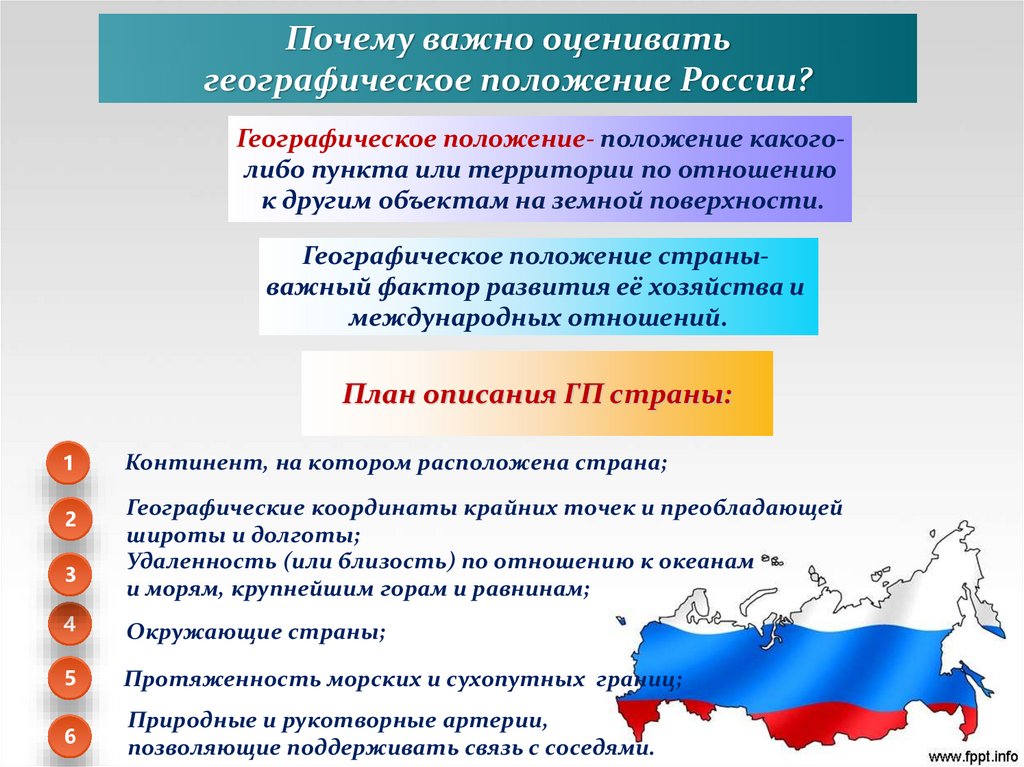 Почему важно оценивать географическое положение России?

Географическое положение- положение какого-либо пункта или территории по отношению к другим объектам на земной поверхности.

Географическое положение страны- важный фактор развития её хозяйства и международных отношений.

План описания ГП страны:

1 Континент, на котором расположена страна;

2 Географические координаты крайних точек и преобладающей широты и долготы;

3 Удаленность (или близость) по отношению к океанам и морям, крупнейшим горам и равнинам;

4 Окружающие страны;

5 Протяженность морских и сухопутных границ;

6 Природные и рукотворные артерии, позволяющие поддерживать связь с соседями.

www.fppt.info